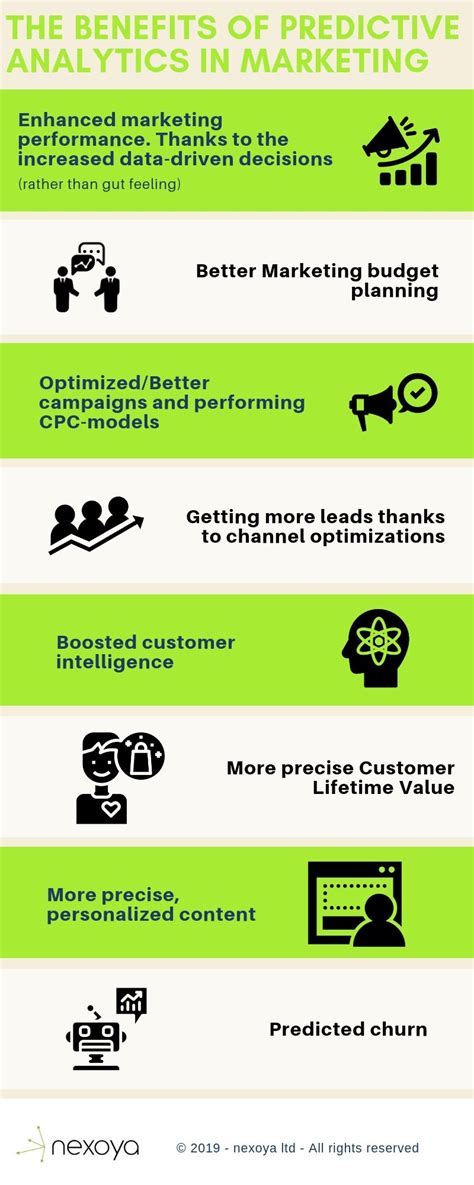 THE BENEFITS OF PREDICTIVE ANALYTICS IN MARKETING

Enhanced marketing performance. Thanks to the increased data-driven decisions
(rather than gut feeling)

Better Marketing budget planning

Optimized/Better campaigns and performing CPC-models

Getting more leads thanks to channel optimizations

Boosted customer intelligence

More precise Customer Lifetime Value

More precise, personalized content

Predicted churn

nexoya

© 2019 - nexoya ltd - All rights reserved